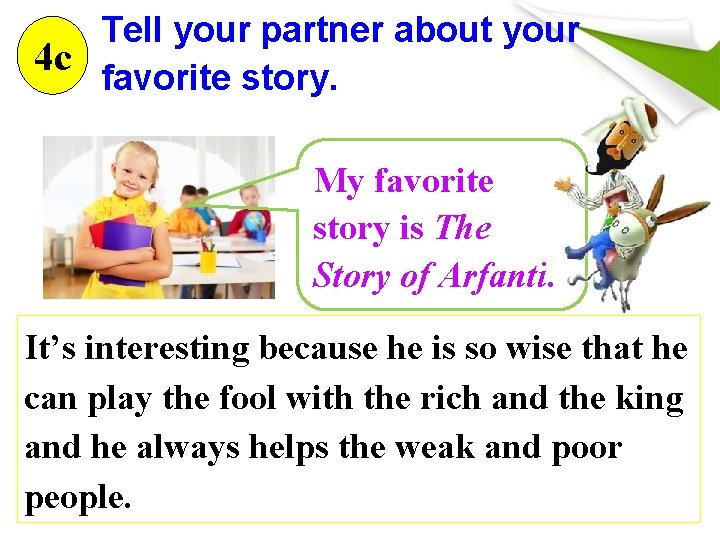 4c Tell your partner about your favorite story.

My favorite story is The Story of Arfanti.

It’s interesting because he is so wise that he can play the fool with the rich and the king and he always helps the weak and poor people.